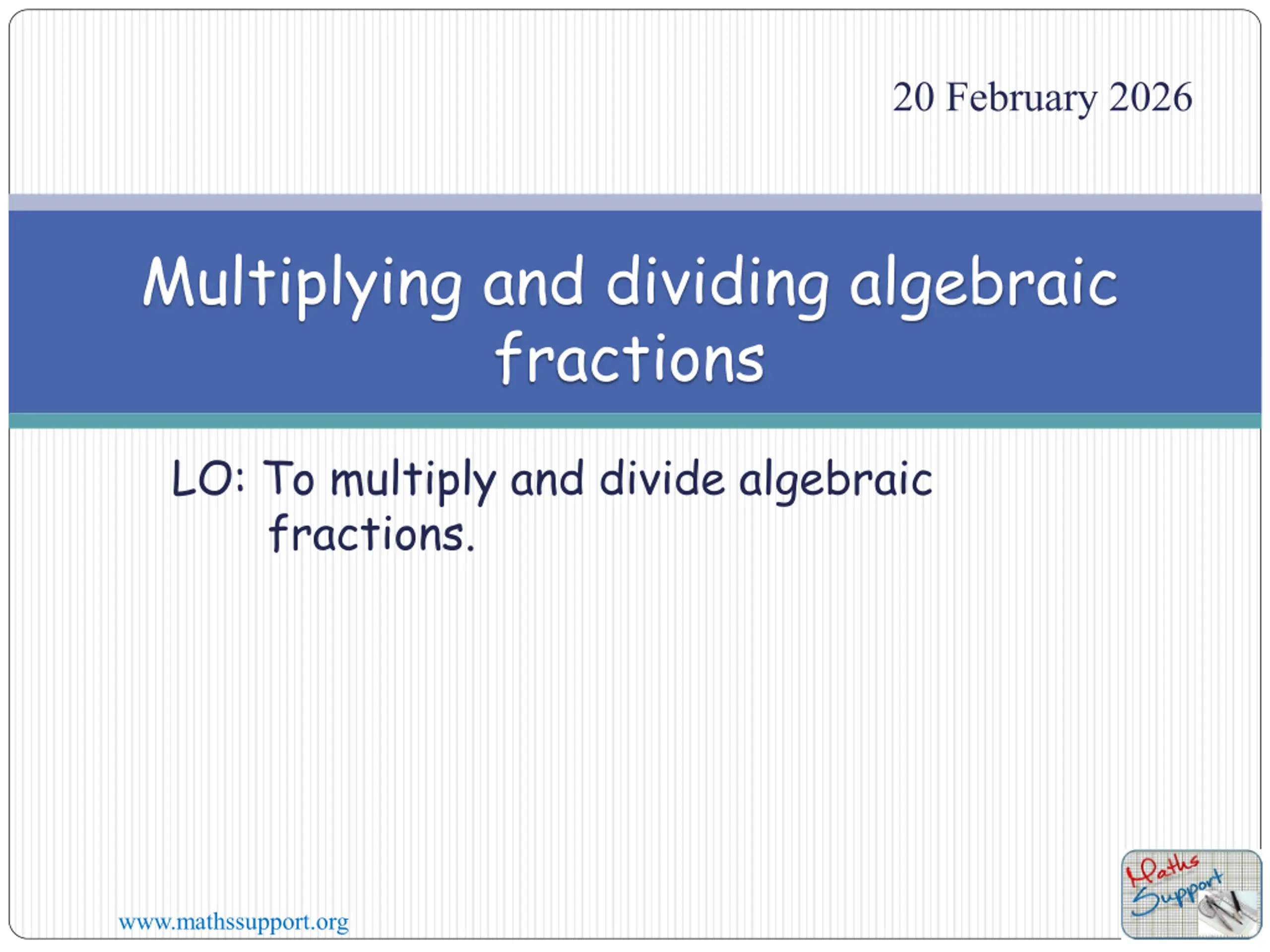 20 February 2026

Multiplying and dividing algebraic fractions

LO: To multiply and divide algebraic fractions.

www.mathssupport.org

Maths Support